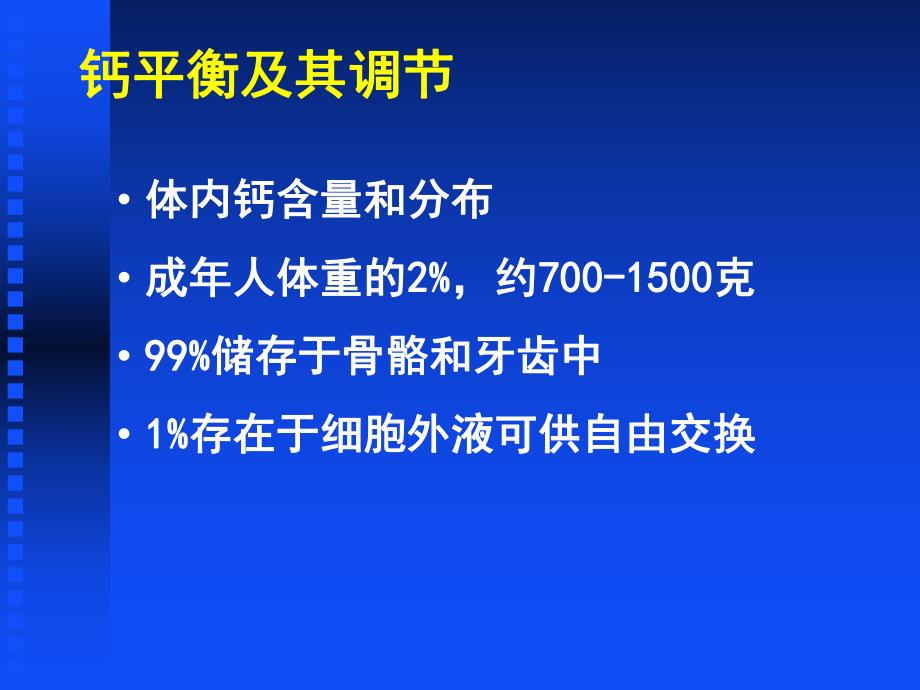 钙平衡及其调节

• 体内钙含量和分布

• 成年人体重的2%，约700-1500克

• 99%储存于骨骼和牙齿中

• 1%存在于细胞外液可供自由交换